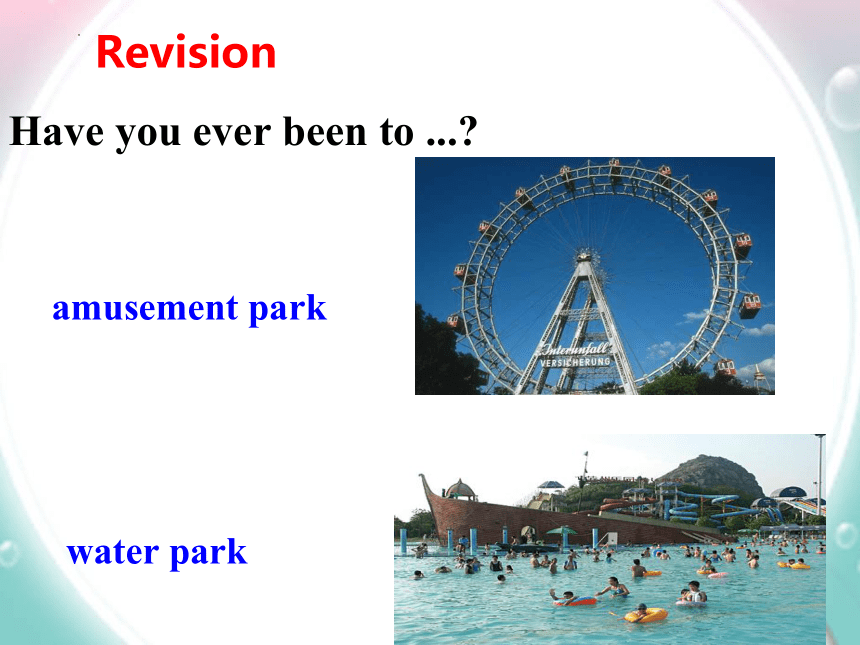 Revision

Have you ever been to ...?

amusement park

Interunfall
VERSICHERUNG

water park